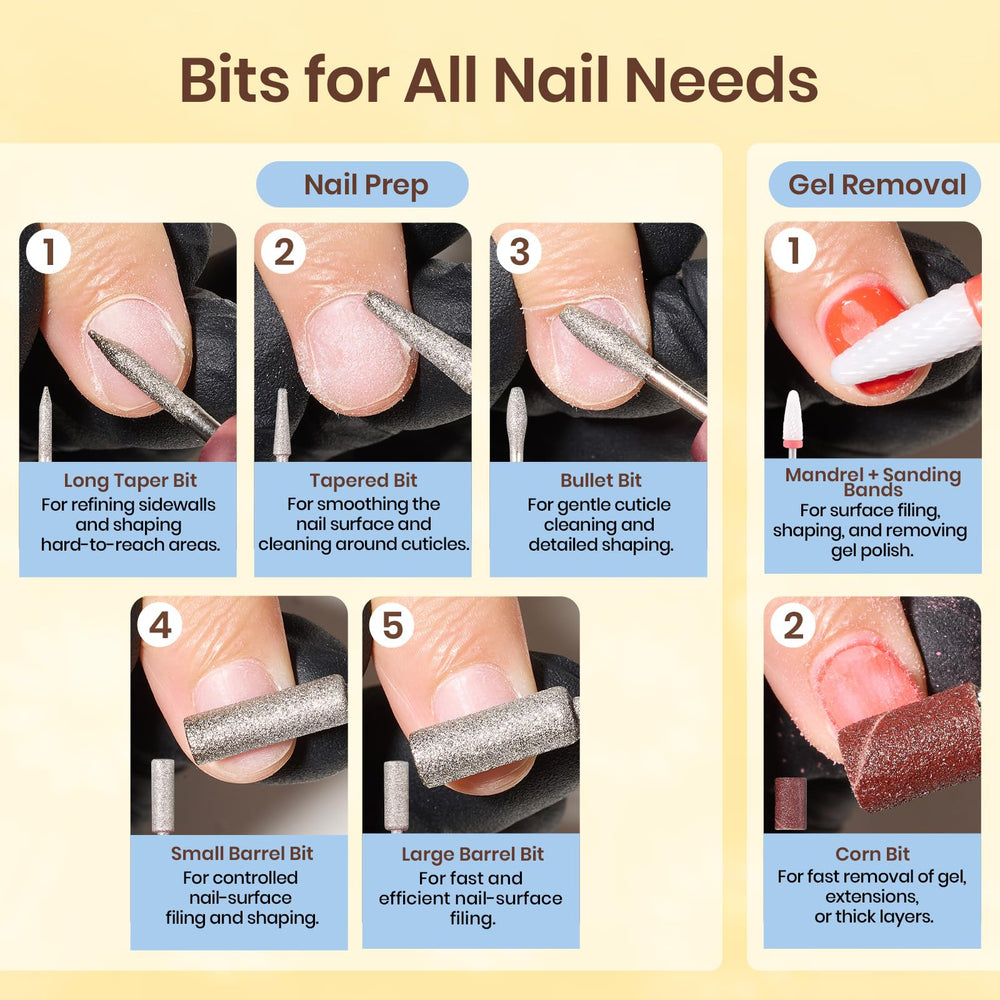 Bits for All Nail Needs

Nail Prep

1
Long Taper Bit
For refining sidewalls and shaping hard-to-reach areas.

2
Tapered Bit
For smoothing the nail surface and cleaning around cuticles.

3
Bullet Bit
For gentle cuticle cleaning and detailed shaping.

4
Small Barrel Bit
For controlled nail-surface filing and shaping.

5
Large Barrel Bit
For fast and efficient nail-surface filing.

Gel Removal

1
Mandrel + Sanding Bands
For surface filing, shaping, and removing gel polish.

2
Corn Bit
For fast removal of gel, extensions, or thick layers.